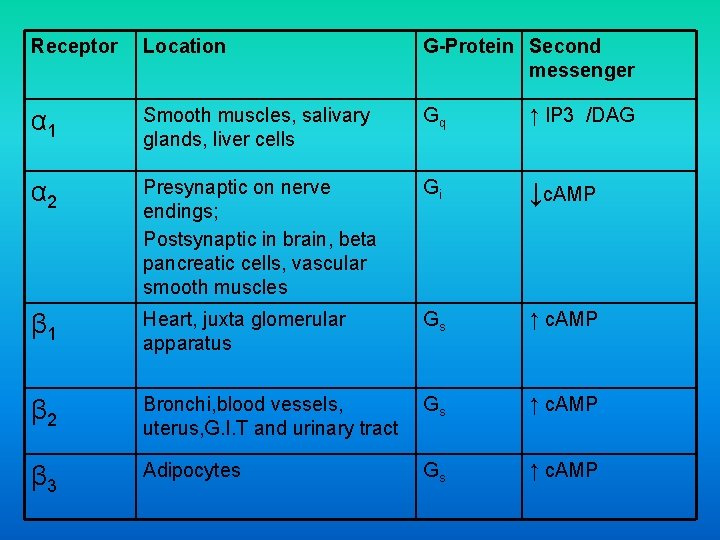 | Receptor | Location | G-Protein | Second messenger |
|---|---|---|---|
| $\alpha_1$ | Smooth muscles, salivary glands, liver cells | $G_q$ | ↑ IP3 /DAG |
| $\alpha_2$ | Presynaptic on nerve endings; Postsynaptic in brain, beta pancreatic cells, vascular smooth muscles | $G_i$ | ↓cAMP |
| $\beta_1$ | Heart, juxta glomerular apparatus | $G_s$ | ↑ cAMP |
| $\beta_2$ | Bronchi,blood vessels, uterus,G.I.T and urinary tract | $G_s$ | ↑ cAMP |
| $\beta_3$ | Adipocytes | $G_s$ | ↑ cAMP |